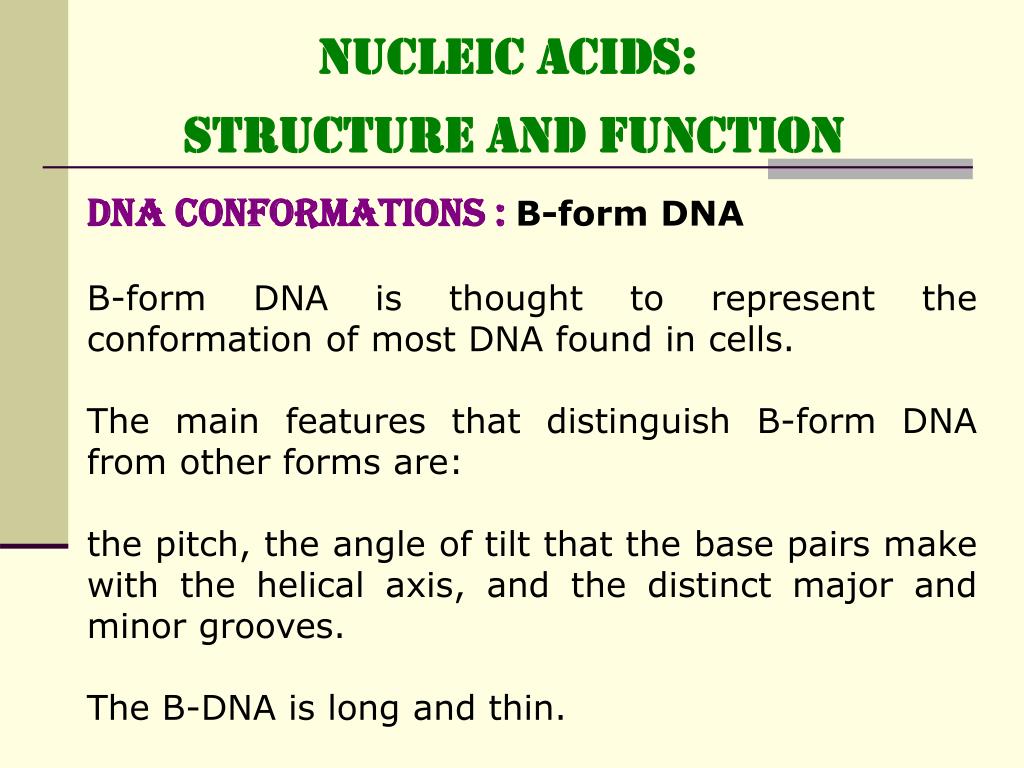 NUCLEIC ACIDS:
STRUCTURE AND FUNCTION

DNA CONFORMATIONS : B-form DNA

B-form DNA is thought to represent the conformation of most DNA found in cells.

The main features that distinguish B-form DNA from other forms are:

the pitch, the angle of tilt that the base pairs make with the helical axis, and the distinct major and minor grooves.

The B-DNA is long and thin.